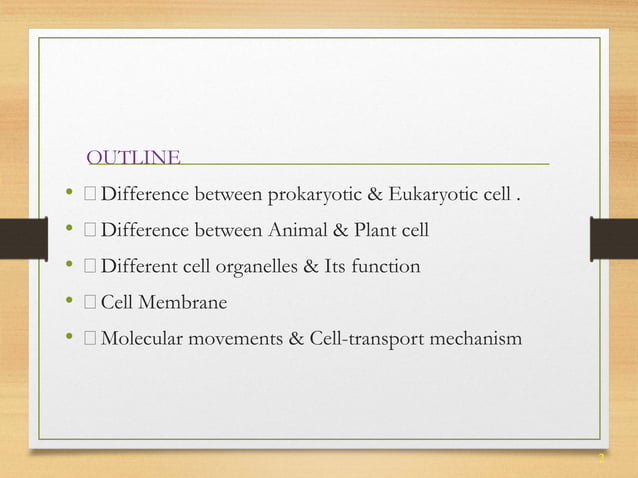 OUTLINE

•  Difference between prokaryotic & Eukaryotic cell .
•  Difference between Animal & Plant cell
•  Different cell organelles & Its function
•  Cell Membrane
•  Molecular movements & Cell-transport mechanism

2